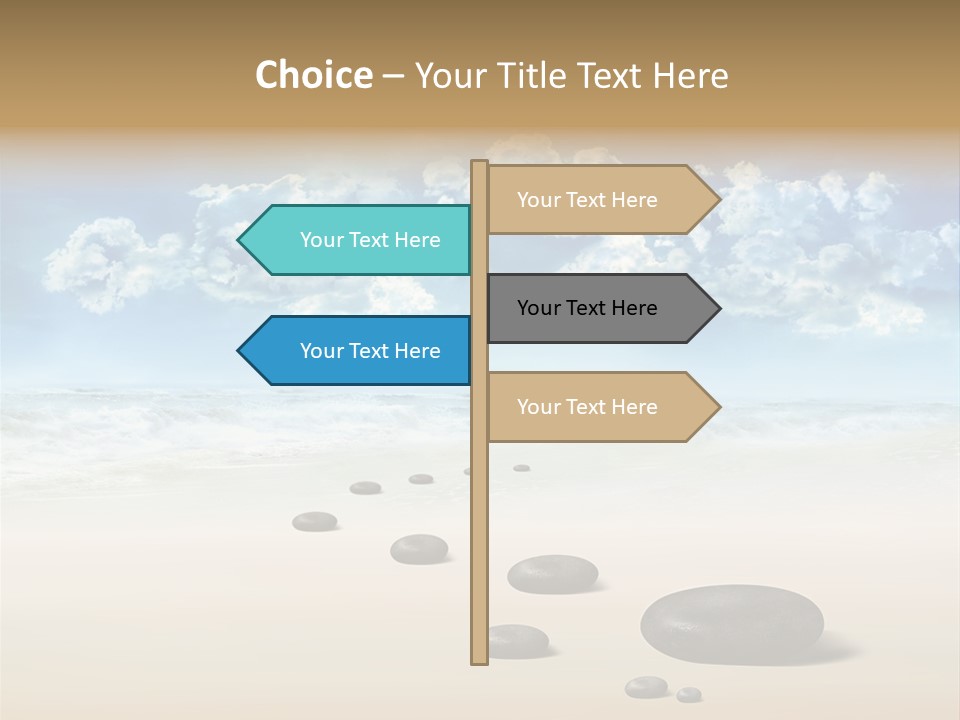 Choice – Your Title Text Here

Your Text Here

Your Text Here

Your Text Here

Your Text Here

Your Text Here